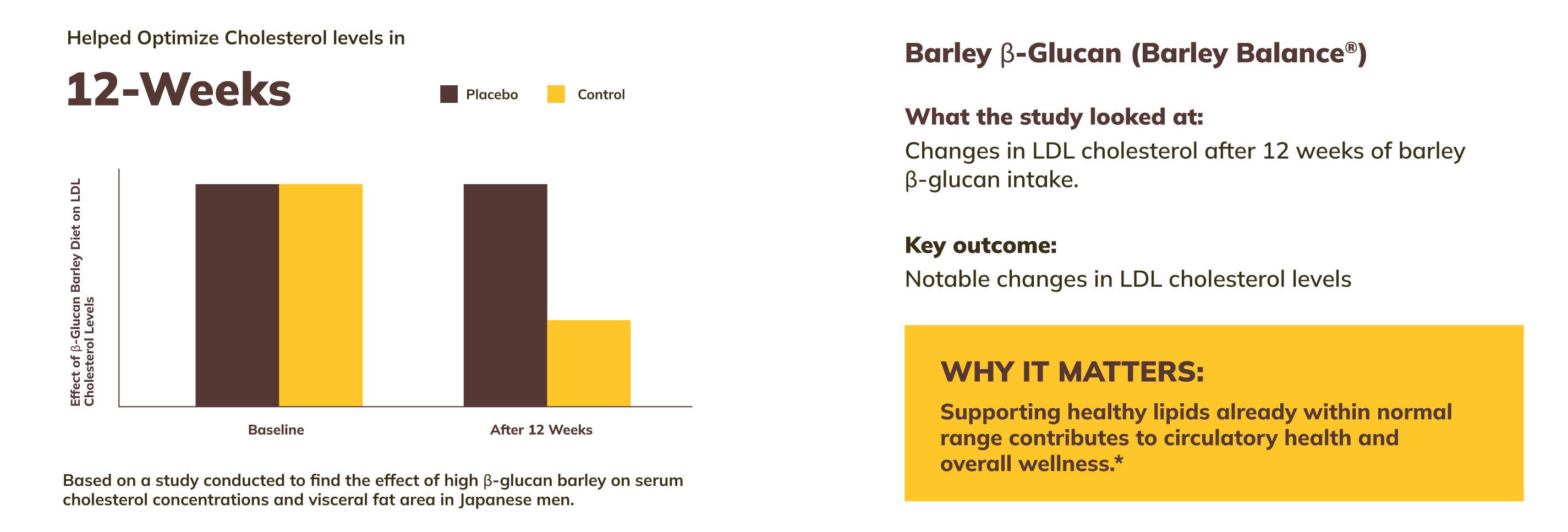 Helped Optimize Cholesterol levels in

12-Weeks

Placebo
Control

Effect of β-Glucan Barley Diet on LDL Cholesterol Levels

Baseline
After 12 Weeks

Based on a study conducted to find the effect of high β-glucan barley on serum cholesterol concentrations and visceral fat area in Japanese men.

Barley β-Glucan (Barley Balance®)

What the study looked at:

Changes in LDL cholesterol after 12 weeks of barley β-glucan intake.

Key outcome:

Notable changes in LDL cholesterol levels

WHY IT MATTERS:

Supporting healthy lipids already within normal range contributes to circulatory health and overall wellness.*